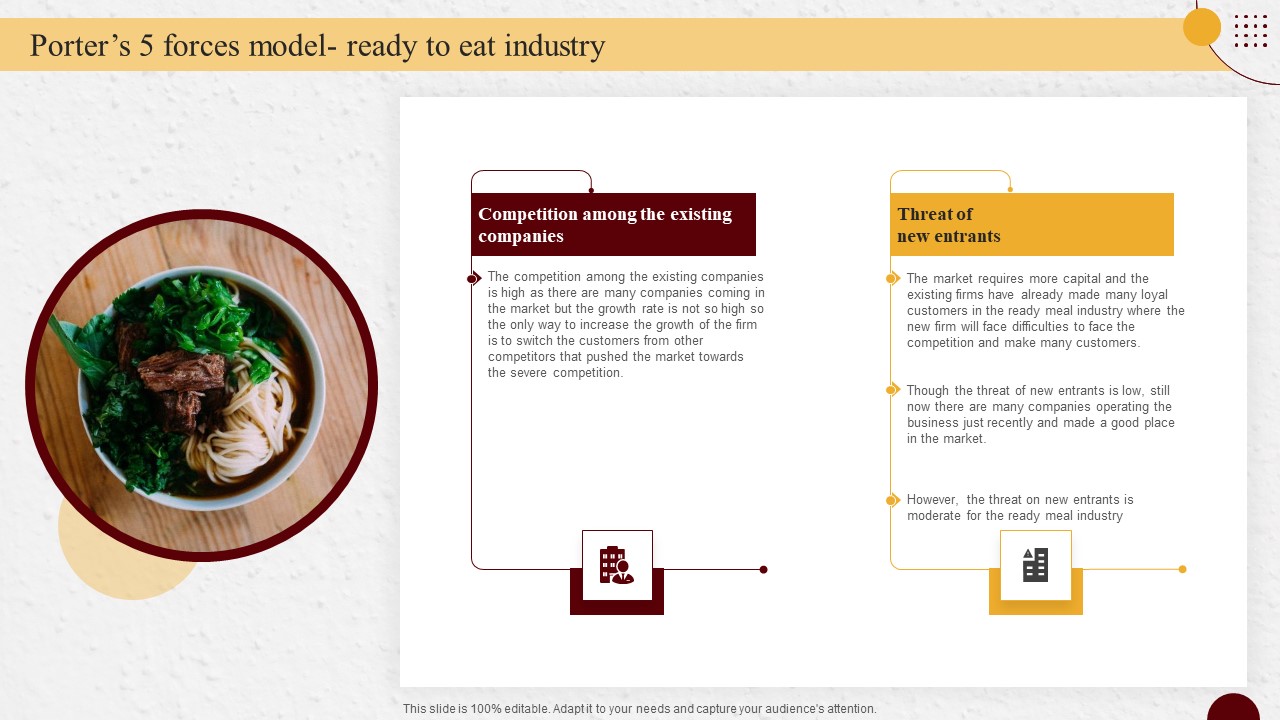 Porter's 5 forces model- ready to eat industry

Competition among the existing companies

The competition among the existing companies is high as there are many companies coming in the market but the growth rate is not so high so the only way to increase the growth of the firm is to switch the customers from other competitors that pushed the market towards the severe competition.

Threat of new entrants

The market requires more capital and the existing firms have already made many loyal customers in the ready meal industry where the new firm will face difficulties to face the competition and make many customers.

Though the threat of new entrants is low, still now there are many companies operating the business just recently and made a good place in the market.

However, the threat on new entrants is moderate for the ready meal industry

This slide is 100% editable. Adapt it to your needs and capture your audience's attention.